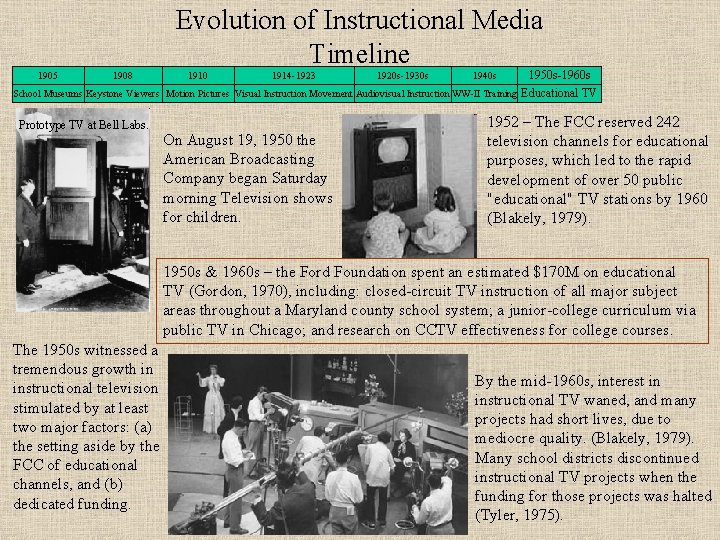 Evolution of Instructional Media Timeline

| 1905 | 1908 | 1910 | 1914-1923 | 1920s-1930s | 1940s | 1950s-1960s |
|---|---|---|---|---|---|---|
| School Museums | Keystone Viewers | Motion Pictures | Visual Instruction Movement | Audiovisual Instruction | WW-II Training | Educational TV |

Prototype TV at Bell Labs.

On August 19, 1950 the American Broadcasting Company began Saturday morning Television shows for children.

1952 – The FCC reserved 242 television channels for educational purposes, which led to the rapid development of over 50 public "educational" TV stations by 1960 (Blakely, 1979).

1950s & 1960s – the Ford Foundation spent an estimated $170M on educational TV (Gordon, 1970), including: closed-circuit TV instruction of all major subject areas throughout a Maryland county school system; a junior-college curriculum via public TV in Chicago; and research on CCTV effectiveness for college courses.

The 1950s witnessed a tremendous growth in instructional television stimulated by at least two major factors: (a) the setting aside by the FCC of educational channels, and (b) dedicated funding.

By the mid-1960s, interest in instructional TV waned, and many projects had short lives, due to mediocre quality. (Blakely, 1979). Many school districts discontinued instructional TV projects when the funding for those projects was halted (Tyler, 1975).